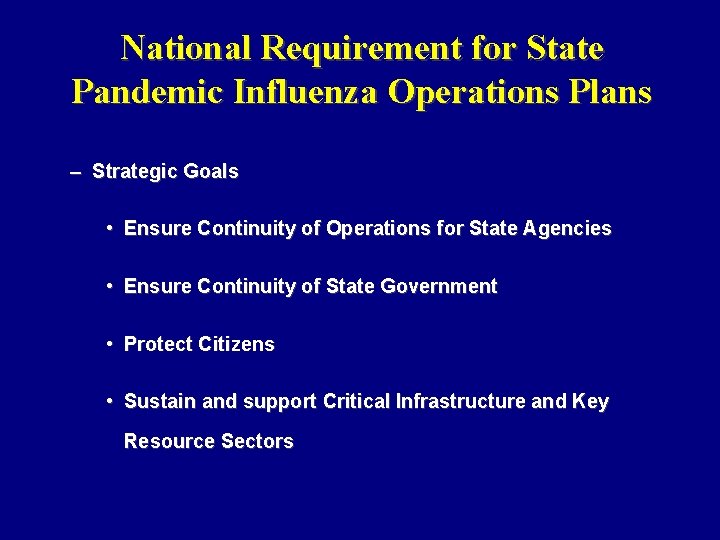 National Requirement for State Pandemic Influenza Operations Plans

– Strategic Goals

• Ensure Continuity of Operations for State Agencies

• Ensure Continuity of State Government

• Protect Citizens

• Sustain and support Critical Infrastructure and Key Resource Sectors